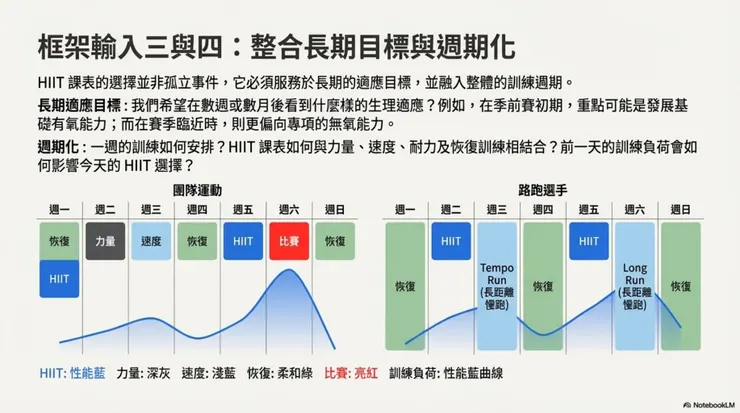 框架輸入三與四：整合長期目標與週期化

HIIT 課表的選擇並非孤立事件，它必須服務於長期的適應目標，並融入整體的訓練週期。

長期適應目標：我們希望在數週或數月後看到什麼樣的生理適應？例如，在季前賽初期，重點可能是發展基礎有氧能力；而在賽季臨近時，則更偏向專項的無氧能力。

週期化：一週的訓練如何安排？HIIT 課表如何與力量、速度、耐力及恢復訓練相結合？前一天的訓練負荷會如何影響今天的 HIIT 選擇？

團隊運動

| 週一 | 週二 | 週三 | 週四 | 週五 | 週六 | 週日 |
|---|---|---|---|---|---|---|
| 恢復 HIIT | 力量 | 速度 | 恢復 | HIIT | 比賽 | 恢復 |

路跑選手

| 週一 | 週二 | 週三 | 週四 | 週五 | 週六 | 週日 |
|---|---|---|---|---|---|---|
| 恢復 | HIIT | Tempo Run (長距離慢跑) | 恢復 | HIIT | Long Run (長距離慢跑) | 恢復 |

HIIT: 性能藍 力量: 深灰 速度: 淺藍 恢復: 柔和綠 比賽: 亮紅 訓練負荷: 性能藍曲線

NotebookLM